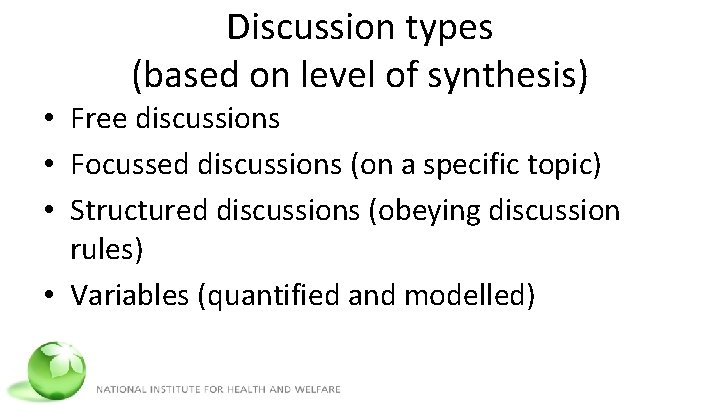 Discussion types
(based on level of synthesis)

• Free discussions
• Focussed discussions (on a specific topic)
• Structured discussions (obeying discussion rules)
• Variables (quantified and modelled)

NATIONAL INSTITUTE FOR HEALTH AND WELFARE